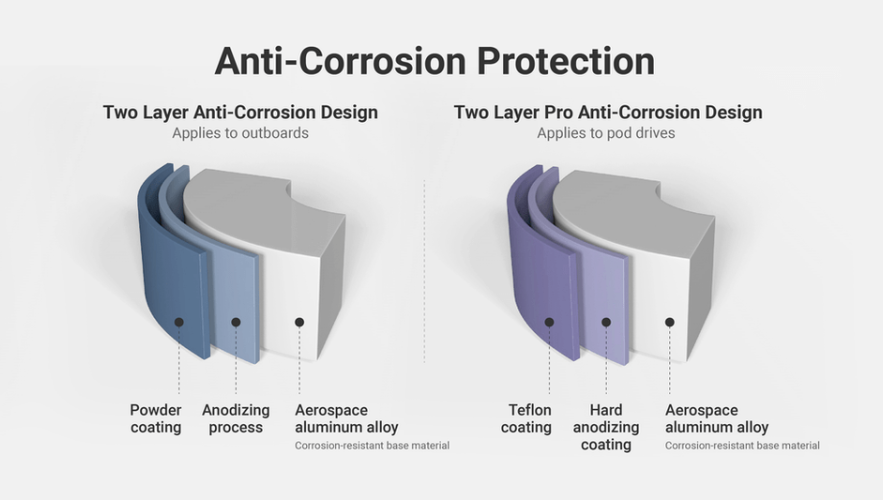 Anti-Corrosion Protection

Two Layer Anti-Corrosion Design
Applies to outboards

Powder coating

Anodizing process

Aerospace aluminum alloy
Corrosion-resistant base material

Two Layer Pro Anti-Corrosion Design
Applies to pod drives

Teflon coating

Hard anodizing coating

Aerospace aluminum alloy
Corrosion-resistant base material